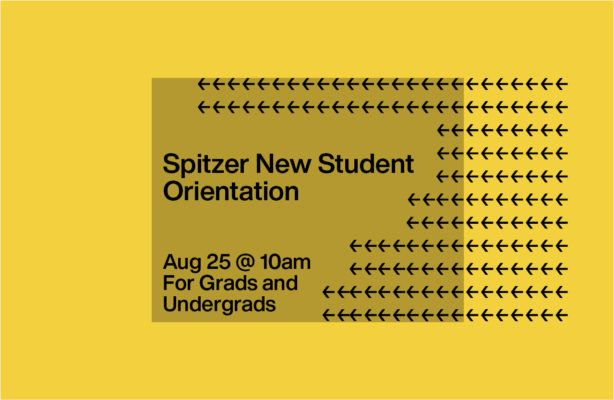 Spitzer New Student Orientation

Aug 25 @ 10am
For Grads and Undergrads